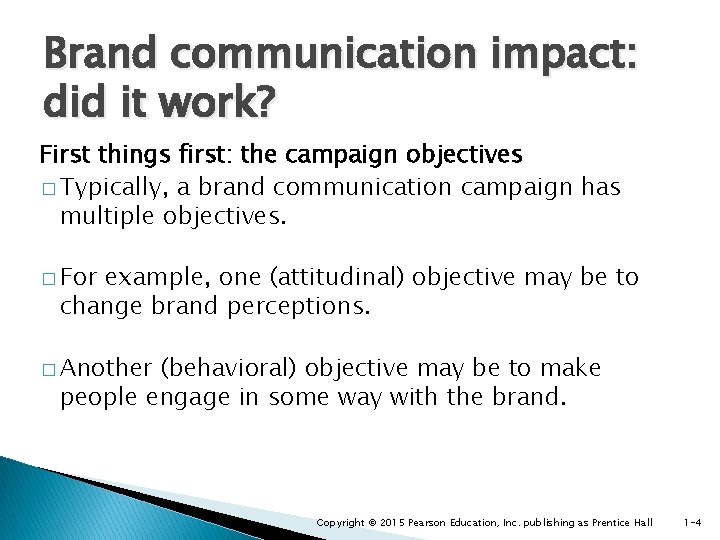 Brand communication impact: did it work?

First things first: the campaign objectives

□ Typically, a brand communication campaign has multiple objectives.

□ For example, one (attitudinal) objective may be to change brand perceptions.

□ Another (behavioral) objective may be to make people engage in some way with the brand.

Copyright © 2015 Pearson Education, Inc. publishing as Prentice Hall 1-4